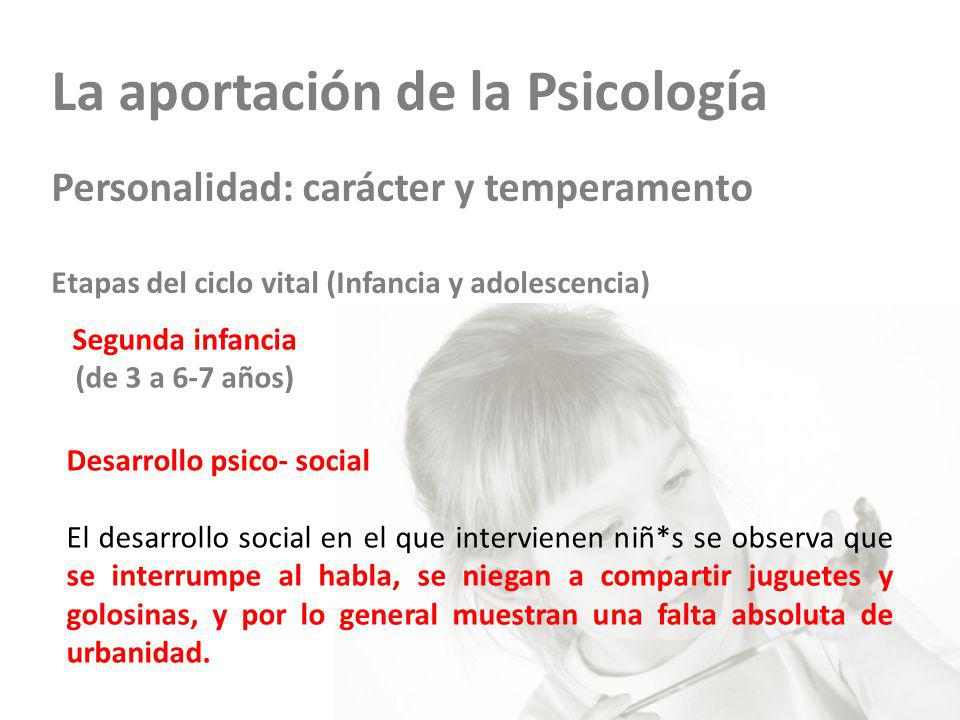 La aportación de la Psicología

Personalidad: carácter y temperamento

Etapas del ciclo vital (Infancia y adolescencia)

Segunda infancia
(de 3 a 6-7 años)

Desarrollo psico- social

El desarrollo social en el que intervienen niñ*s se observa que se interrumpe al habla, se niegan a compartir juguetes y golosinas, y por lo general muestran una falta absoluta de urbanidad.